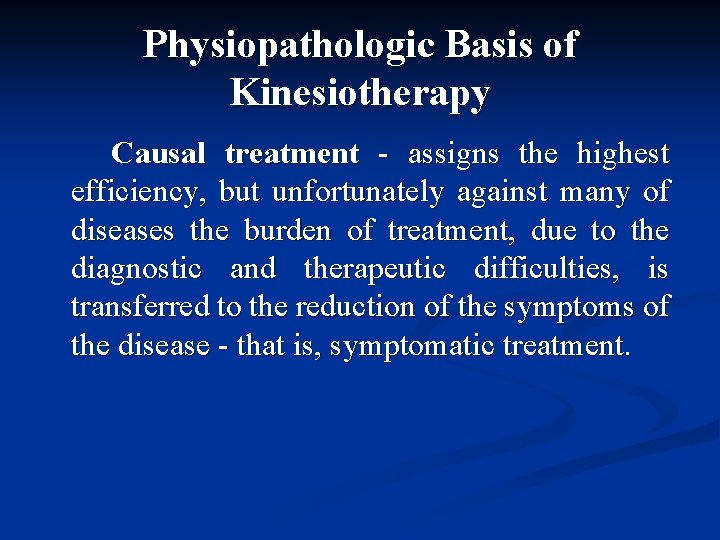 Physiopathologic Basis of Kinesiotherapy

Causal treatment - assigns the highest efficiency, but unfortunately against many of diseases the burden of treatment, due to the diagnostic and therapeutic difficulties, is transferred to the reduction of the symptoms of the disease - that is, symptomatic treatment.